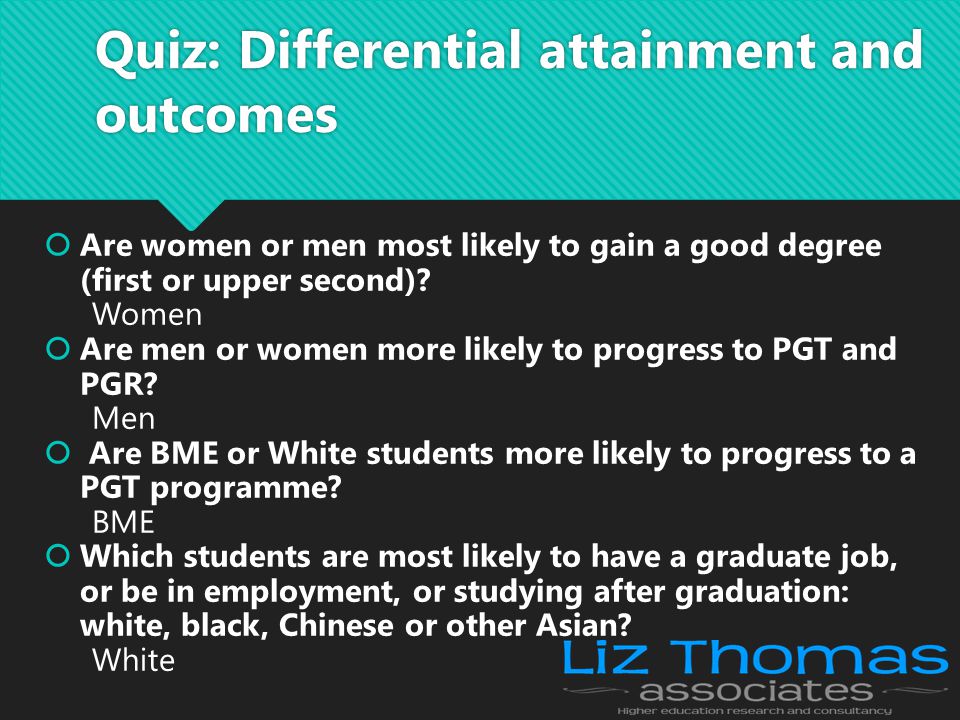 Quiz: Differential attainment and outcomes

Are women or men most likely to gain a good degree (first or upper second)?
Women

Are men or women more likely to progress to PGT and PGR?
Men

Are BME or White students more likely to progress to a PGT programme?
BME

Which students are most likely to have a graduate job, or be in employment, or studying after graduation: white, black, Chinese or other Asian?
White

Liz Thomas
associates
Higher education research and consultancy